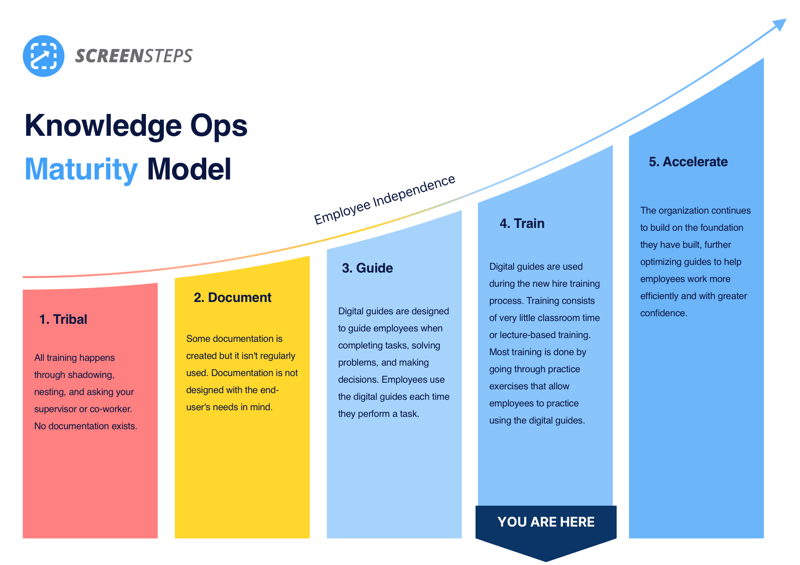 SCREENSTEPS

Knowledge Ops Maturity Model

Employee Independence

1. Tribal

All training happens through shadowing, nesting, and asking your supervisor or co-worker. No documentation exists.

2. Document

Some documentation is created but it isn't regularly used. Documentation is not designed with the end-user's needs in mind.

3. Guide

Digital guides are designed to guide employees when completing tasks, solving problems, and making decisions. Employees use the digital guides each time they perform a task.

4. Train

Digital guides are used during the new hire training process. Training consists of very little classroom time or lecture-based training. Most training is done by going through practice exercises that allow employees to practice using the digital guides.

YOU ARE HERE

5. Accelerate

The organization continues to build on the foundation they have built, further optimizing guides to help employees work more efficiently and with greater confidence.